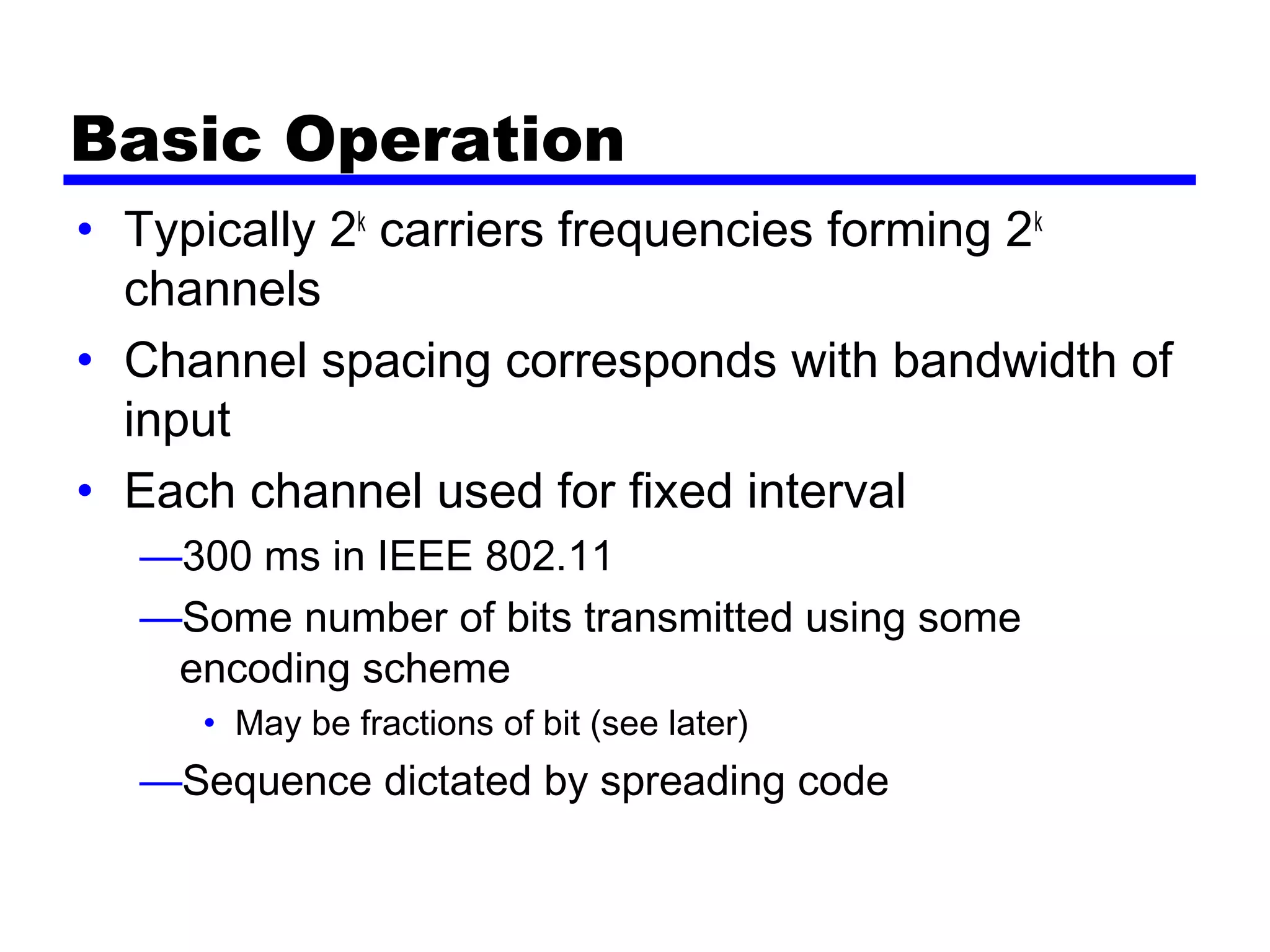 Basic Operation

• Typically $2^k$ carriers frequencies forming $2^k$ channels
• Channel spacing corresponds with bandwidth of input
• Each channel used for fixed interval
—300 ms in IEEE 802.11
—Some number of bits transmitted using some encoding scheme
• May be fractions of bit (see later)
—Sequence dictated by spreading code